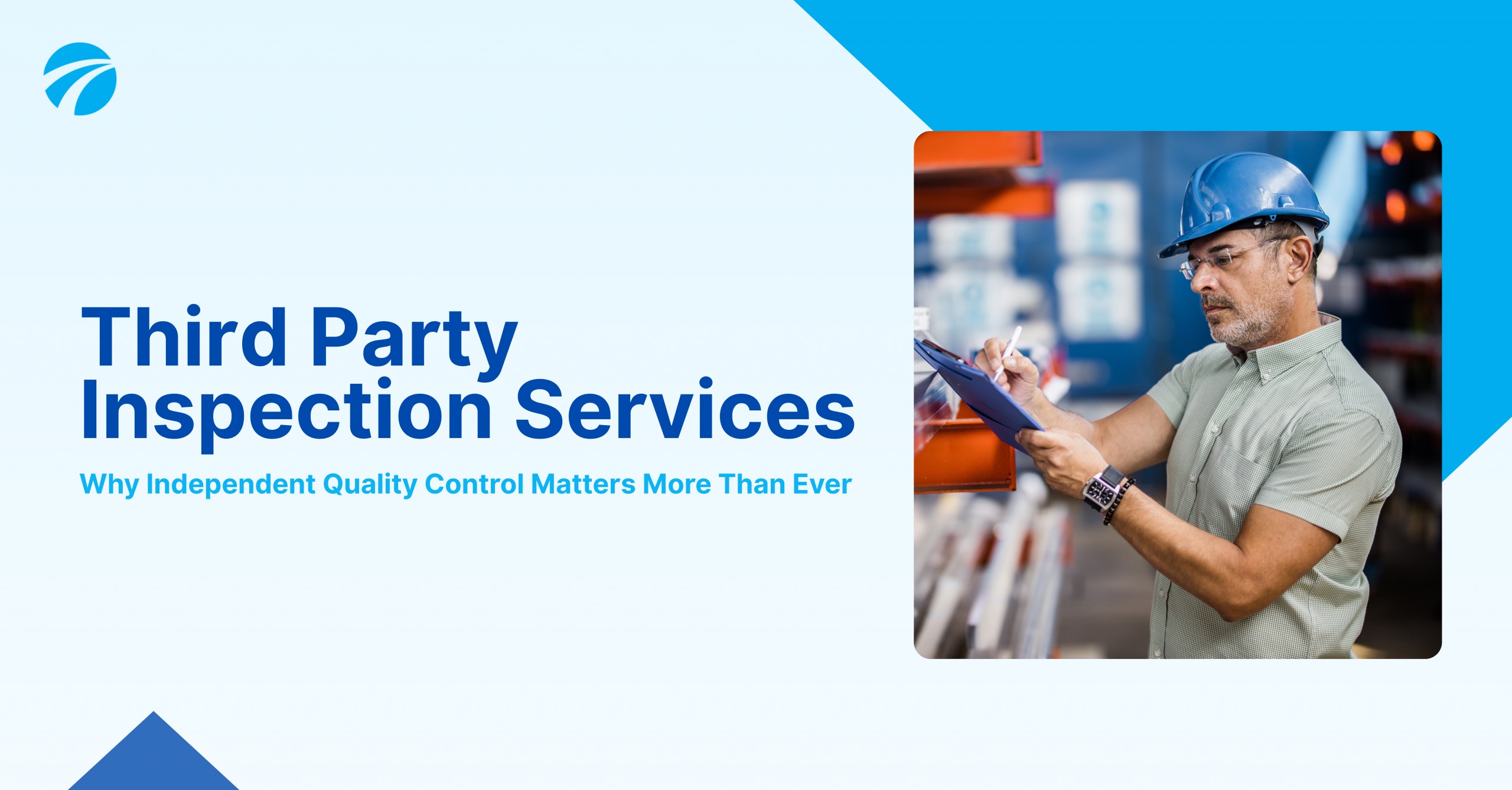 Third Party Inspection Services

Why Independent Quality Control Matters More Than Ever